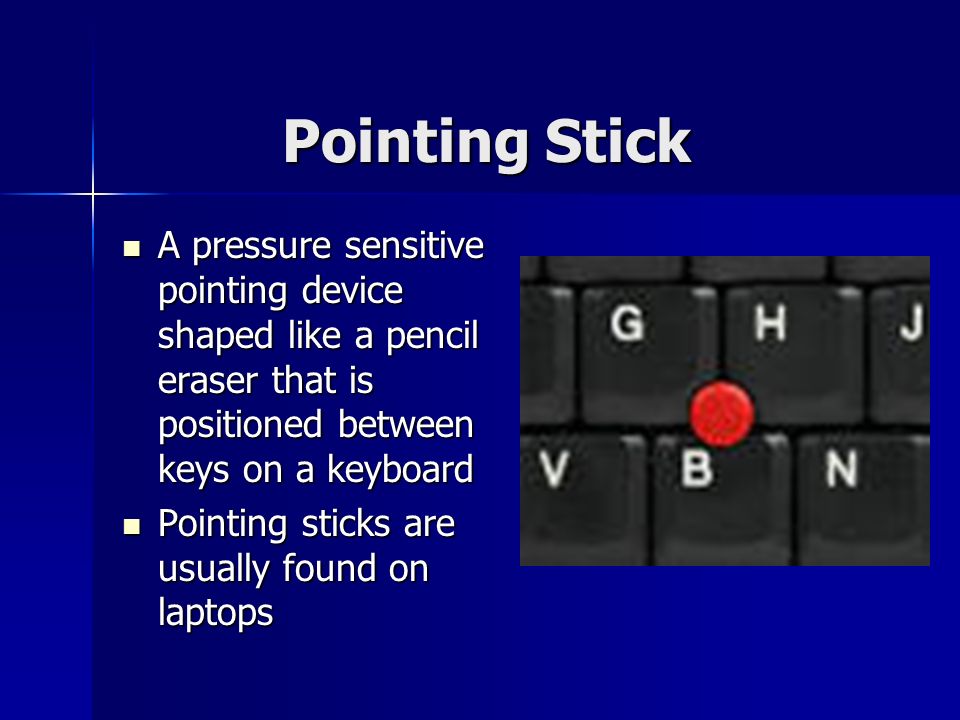 Pointing Stick

- A pressure sensitive pointing device shaped like a pencil eraser that is positioned between keys on a keyboard
- Pointing sticks are usually found on laptops

G H J
V B N